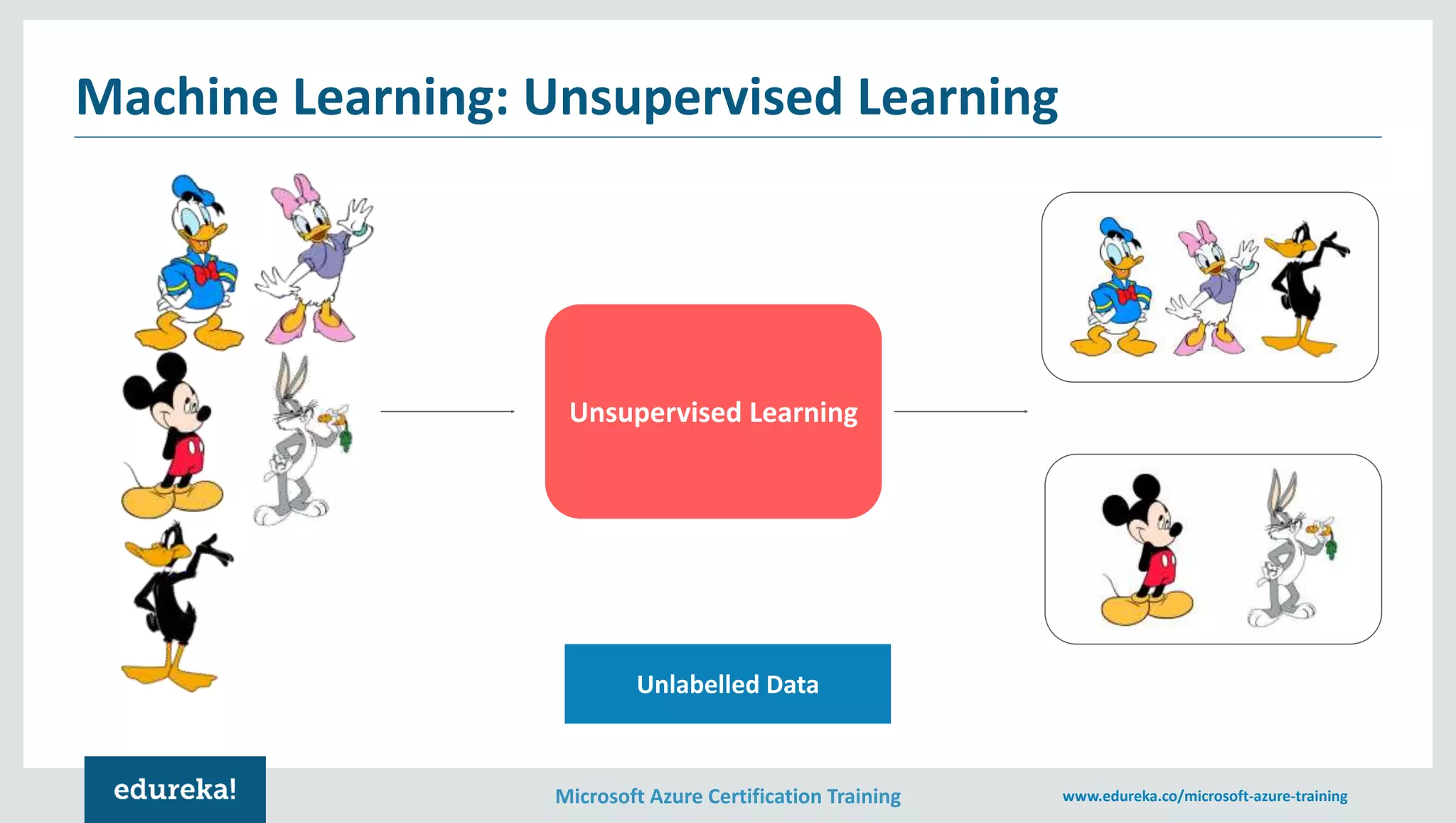 Machine Learning: Unsupervised Learning

Unsupervised Learning

Unlabelled Data

edureka!

Microsoft Azure Certification Training

www.edureka.co/microsoft-azure-training